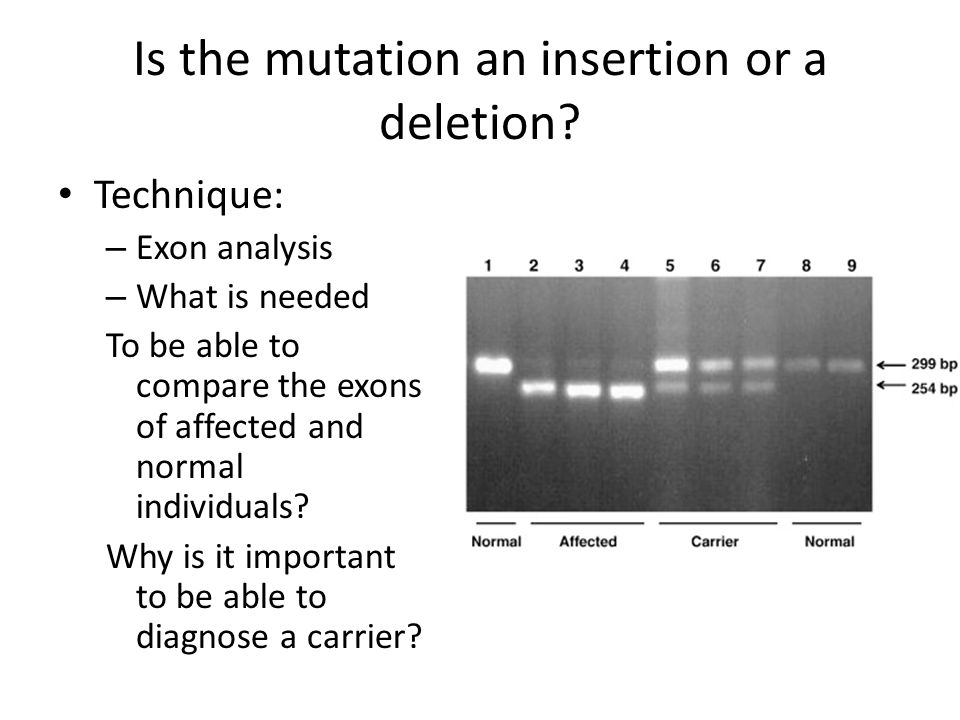 Is the mutation an insertion or a deletion?

• Technique:
– Exon analysis
– What is needed
To be able to compare the exons of affected and normal individuals?
Why is it important to be able to diagnose a carrier?

1 2 3 4 5 6 7 8 9

299 bp
254 bp

Normal Affected Carrier Normal